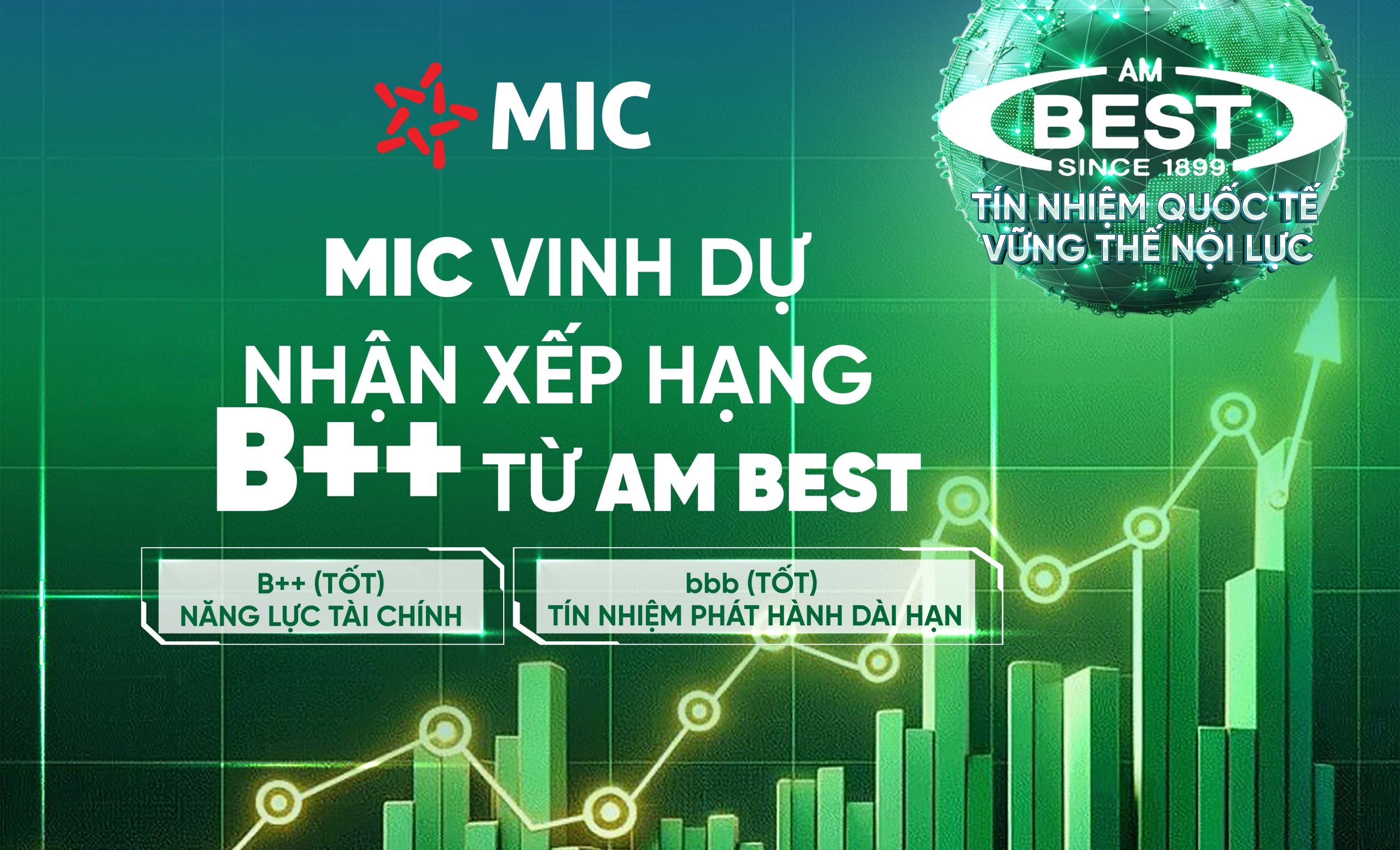 MIC

AM
BEST
SINCE 1899
TÍN NHIỆM QUỐC TẾ
VỮNG THẾ NỘI LỰC

MIC VINH DỰ
NHẬN XẾP HẠNG
B++ TỪ AM BEST

B++ (TỐT)
NĂNG LỰC TÀI CHÍNH

bbb (TỐT)
TÍN NHIỆM PHÁT HÀNH DÀI HẠN